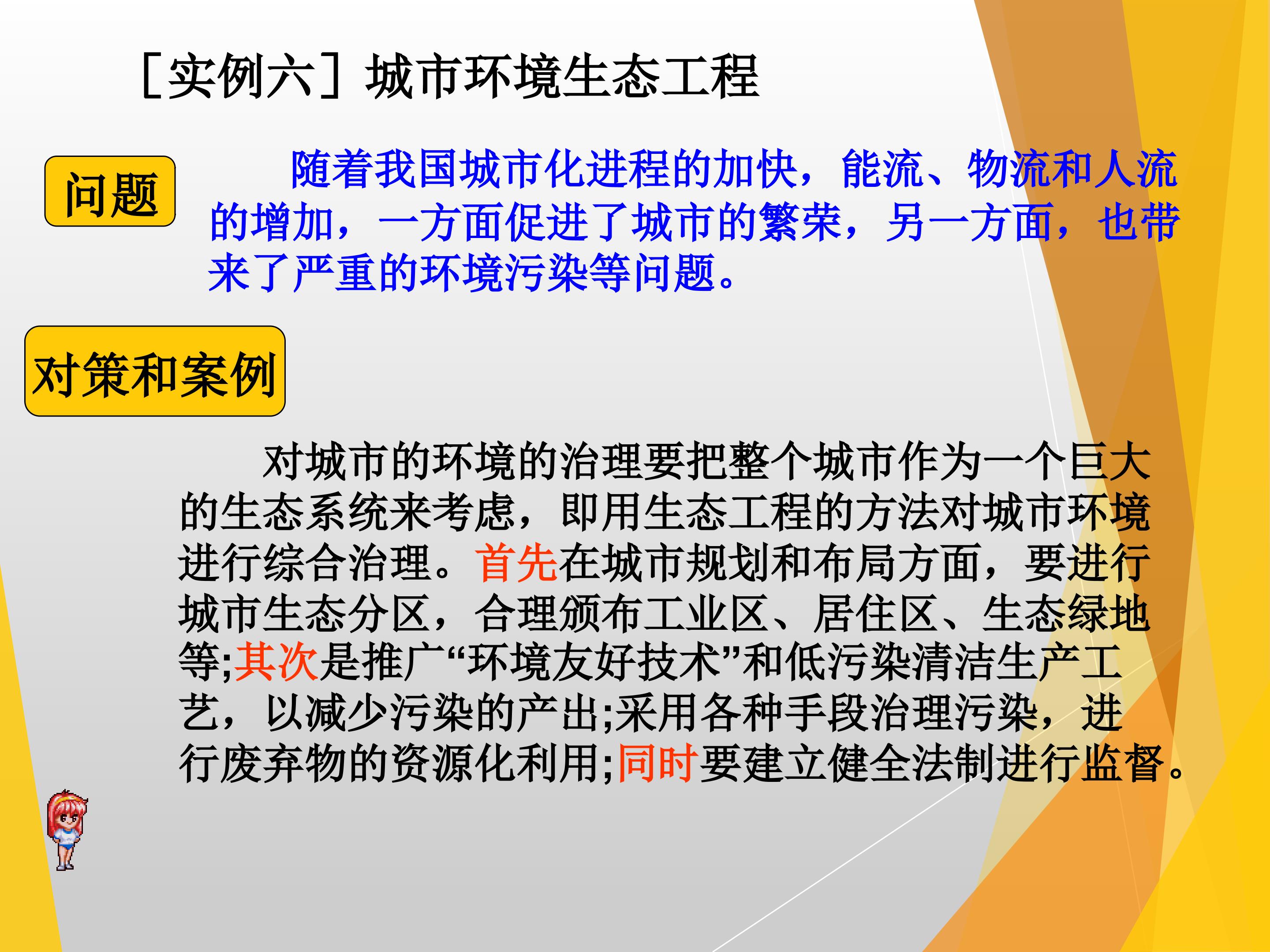 ［实例六］城市环境生态工程

问题

随着我国城市化进程的加快，能流、物流和人流的增加，一方面促进了城市的繁荣，另一方面，也带来了严重的环境污染等问题。

对策和案例

对城市的环境的治理要把整个城市作为一个巨大的生态系统来考虑，即用生态工程的方法对城市环境进行综合治理。首先在城市规划和布局方面，要进行城市生态分区，合理颁布工业区、居住区、生态绿地等;其次是推广“环境友好技术”和低污染清洁生产工艺，以减少污染的产出;采用各种手段治理污染，进行废弃物的资源化利用;同时要建立健全法制进行监督。